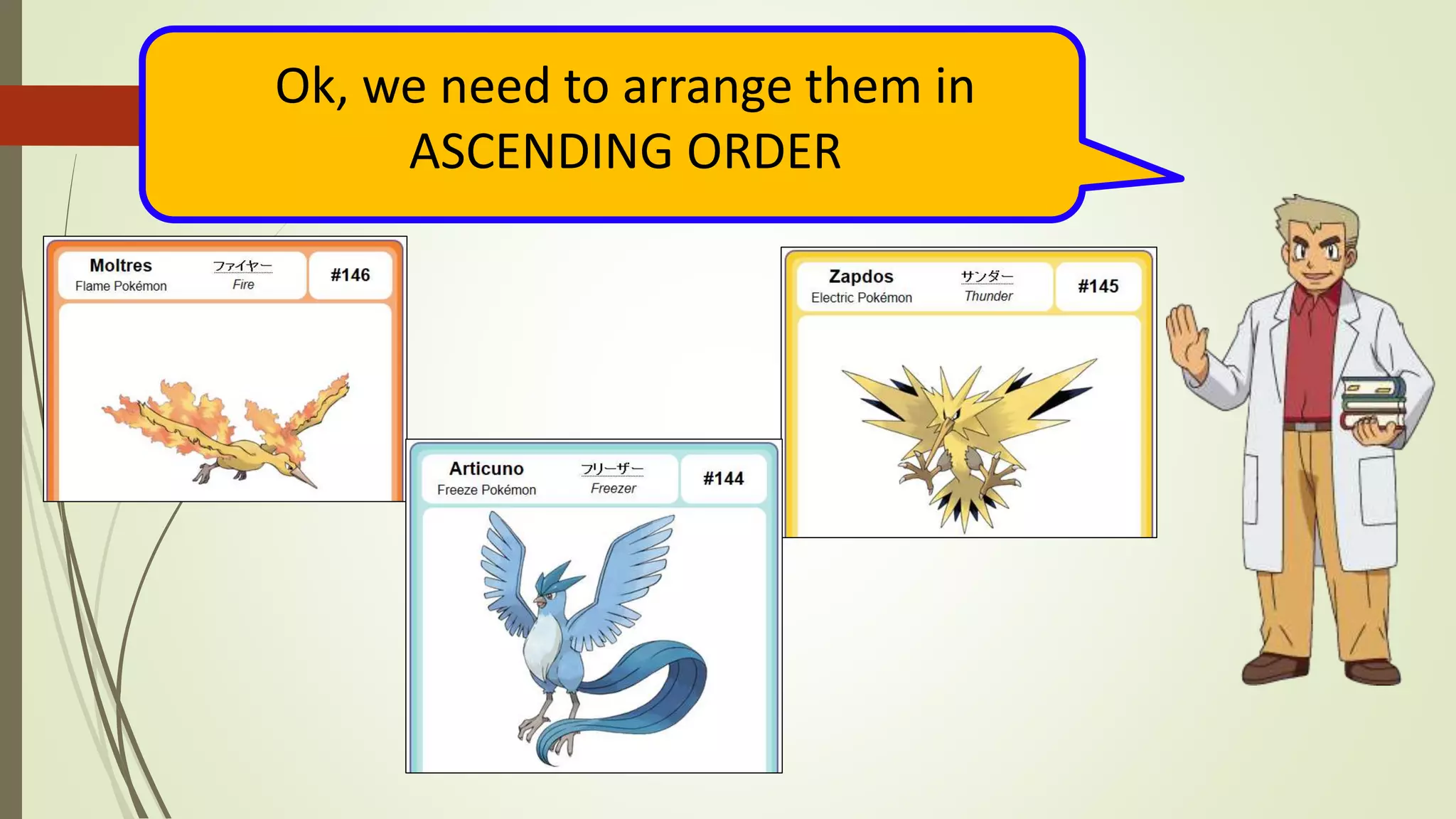 Ok, we need to arrange them in ASCENDING ORDER

Moltres
Flame Pokémon
ファイヤー
Fire
#146

Articuno
Freeze Pokémon
フリーザー
Freezer
#144

Zapdos
Electric Pokémon
サンダー
Thunder
#145